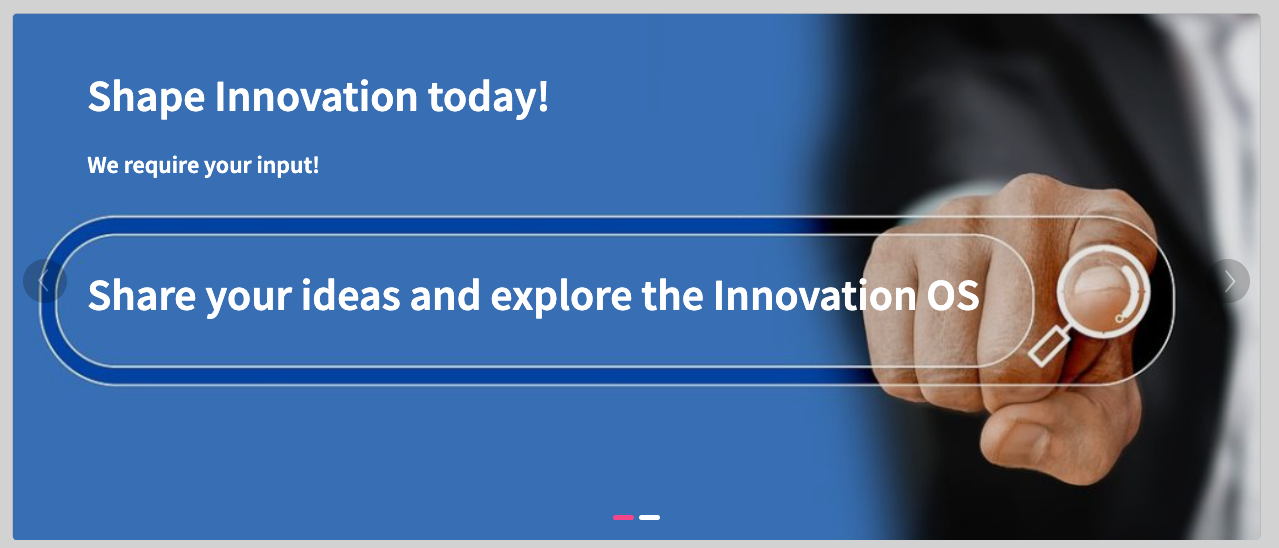 Shape Innovation today!

We require your input!

Share your ideas and explore the Innovation OS